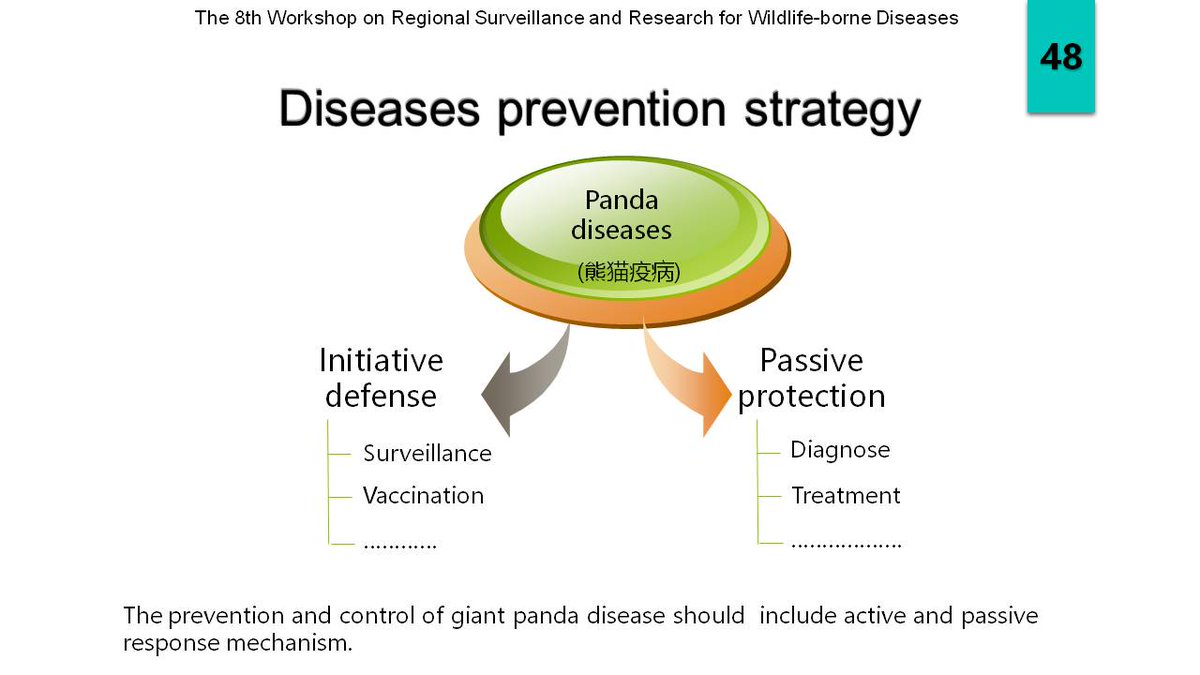 The 8th Workshop on Regional Surveillance and Research for Wildlife-borne Diseases

48

Diseases prevention strategy

Panda diseases
(熊猫疫病)

Initiative defense
Surveillance
Vaccination
............

Passive protection
Diagnose
Treatment
..................

The prevention and control of giant panda disease should include active and passive response mechanism.